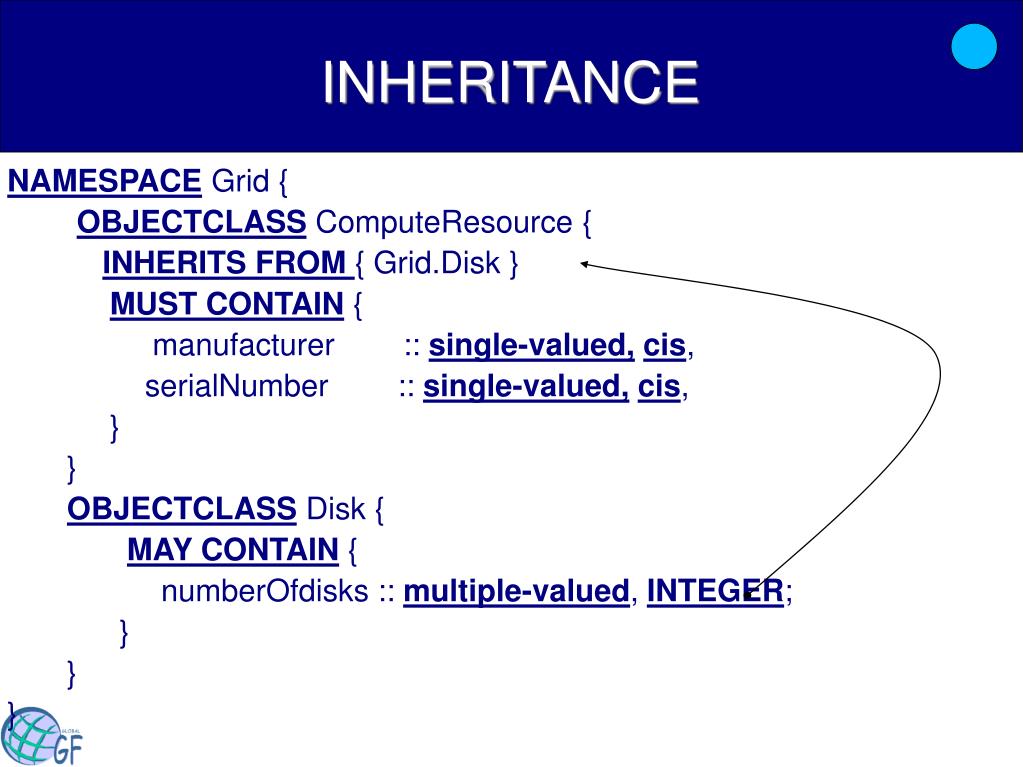 INHERITANCE

NAMESPACE Grid {
OBJECTCLASS ComputeResource {
INHERITS FROM { Grid.Disk }
MUST CONTAIN {
manufacturer :: single-valued, cis,
serialNumber :: single-valued, cis,
}
}
OBJECTCLASS Disk {
MAY CONTAIN {
numberOfdisks :: multiple-valued, INTEGER;
}
}
}

GLOBAL GF